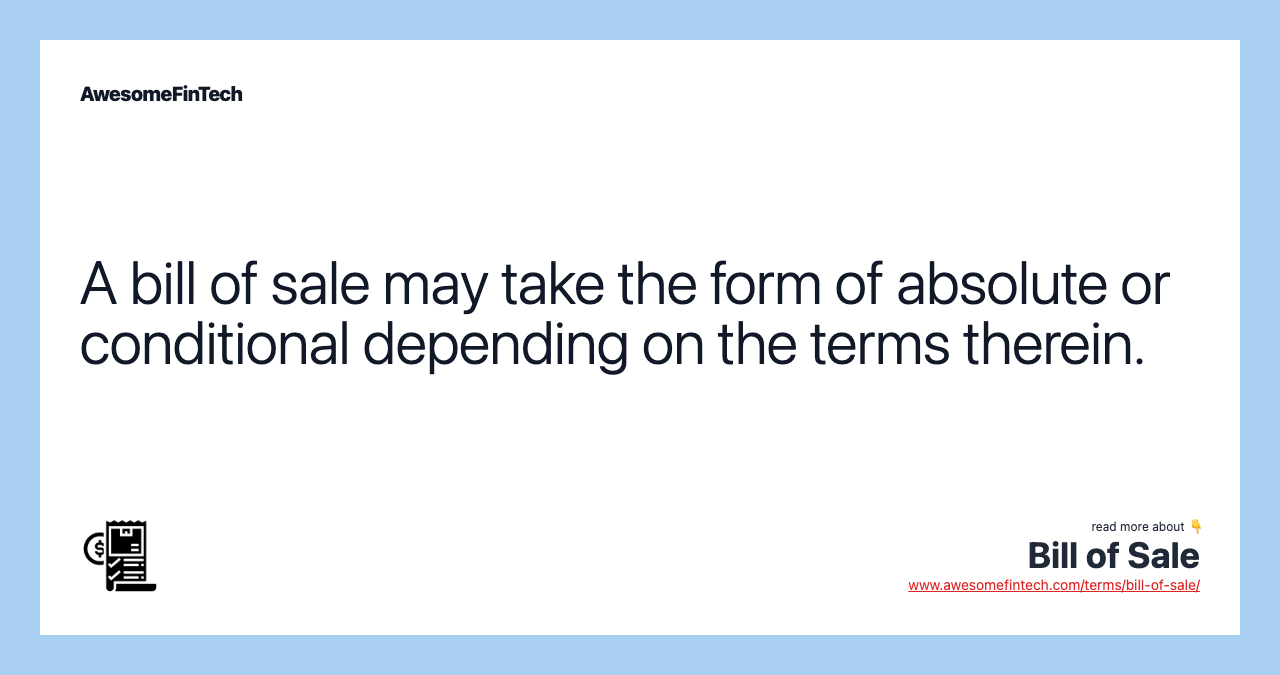 AwesomeFinTech

A bill of sale may take the form of absolute or conditional depending on the terms therein.

read more about 👇
Bill of Sale
www.awesomefintech.com/terms/bill-of-sale/